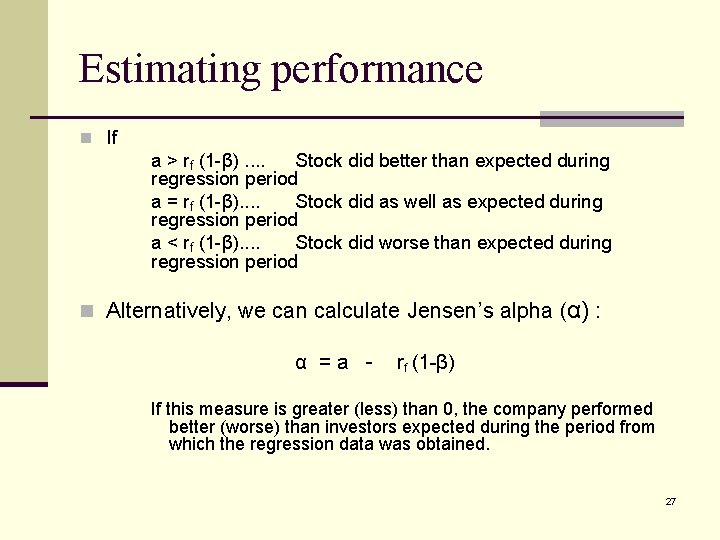 Estimating performance

If

$a > r_f (1-\beta)$ .... Stock did better than expected during regression period

$a = r_f (1-\beta)$.... Stock did as well as expected during regression period

$a < r_f (1-\beta)$.... Stock did worse than expected during regression period

Alternatively, we can calculate Jensen's alpha ($\alpha$) :

$\alpha = a - r_f (1-\beta)$

If this measure is greater (less) than 0, the company performed better (worse) than investors expected during the period from which the regression data was obtained.

27